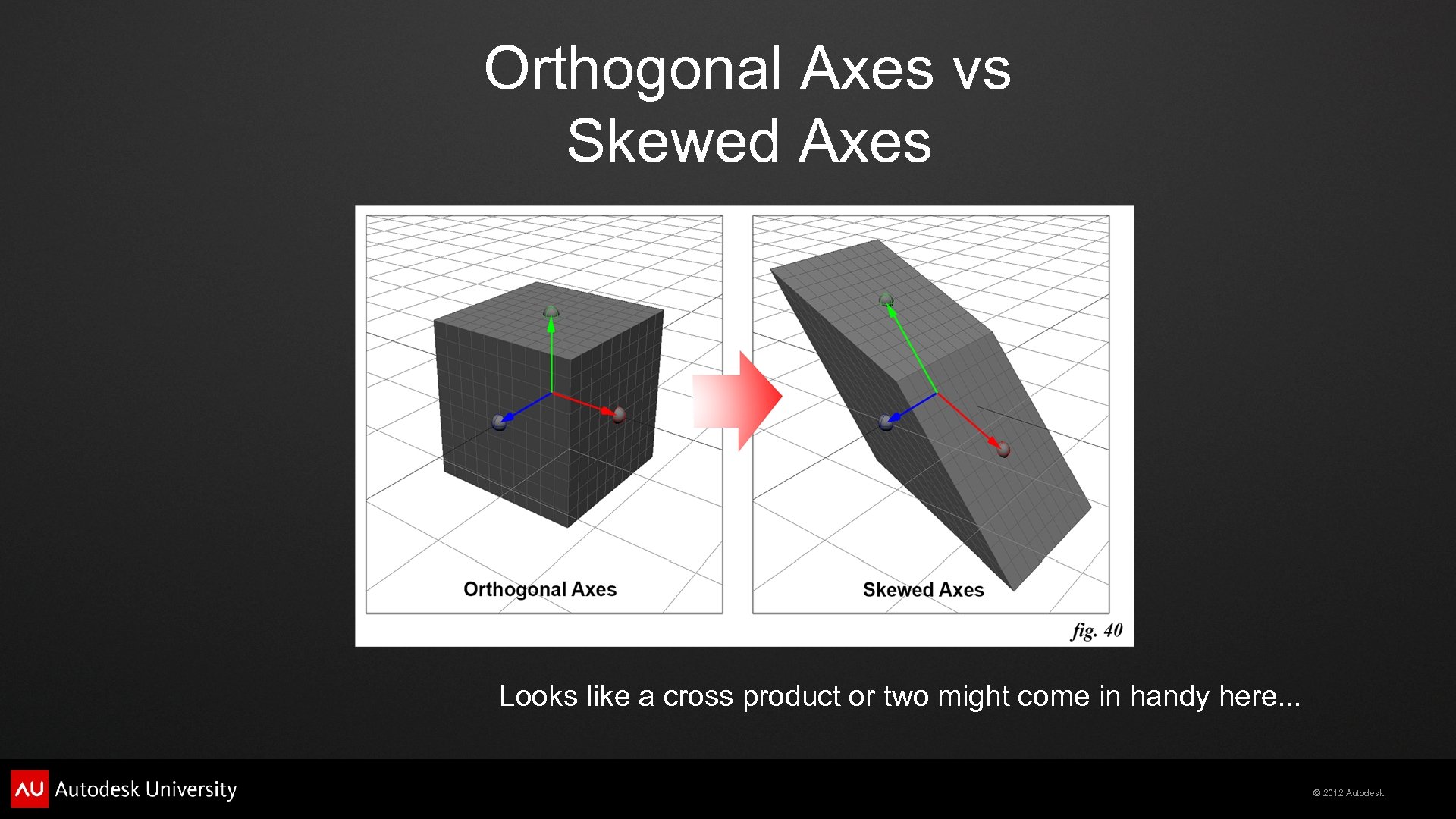 Orthogonal Axes vs Skewed Axes

Orthogonal Axes

Skewed Axes

fig. 40

Looks like a cross product or two might come in handy here...

AU Autodesk University

© 2012 Autodesk